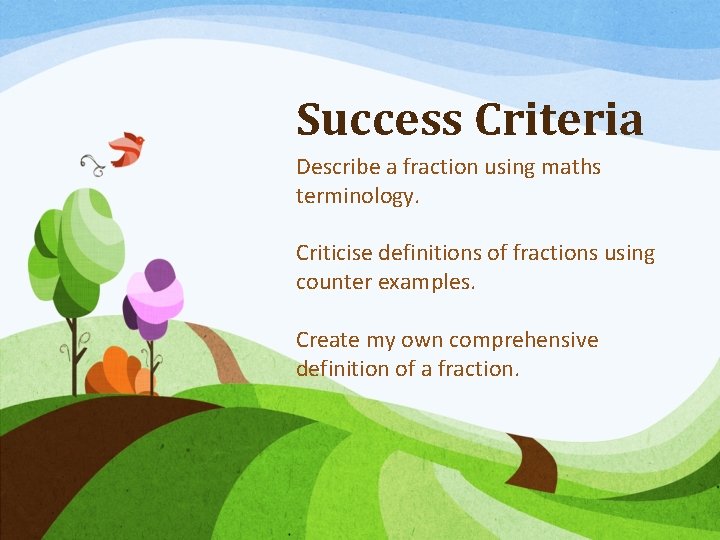 Success Criteria

Describe a fraction using maths terminology.

Criticise definitions of fractions using counter examples.

Create my own comprehensive definition of a fraction.